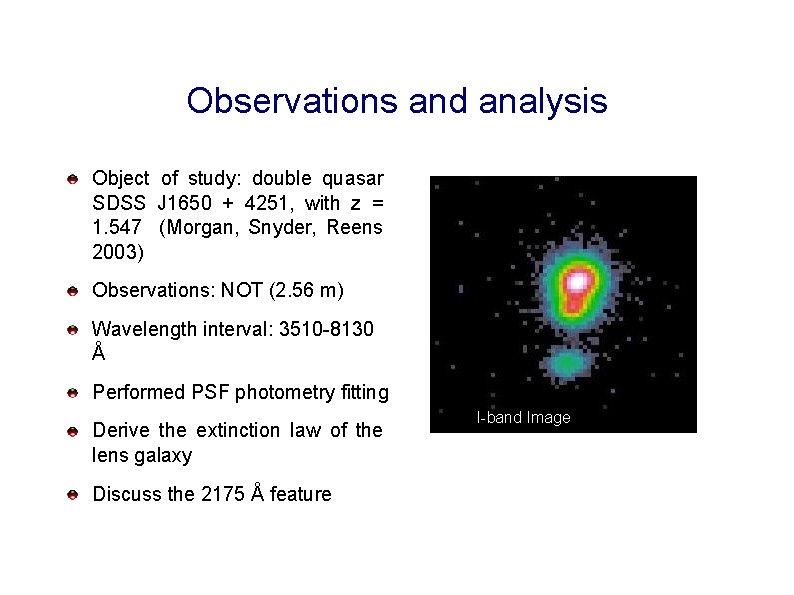 Observations and analysis

Object of study: double quasar SDSS J1650 + 4251, with z = 1.547 (Morgan, Snyder, Reens 2003)

Observations: NOT (2.56 m)

Wavelength interval: 3510-8130 Å

Performed PSF photometry fitting

Derive the extinction law of the lens galaxy

Discuss the 2175 Å feature

I-band Image